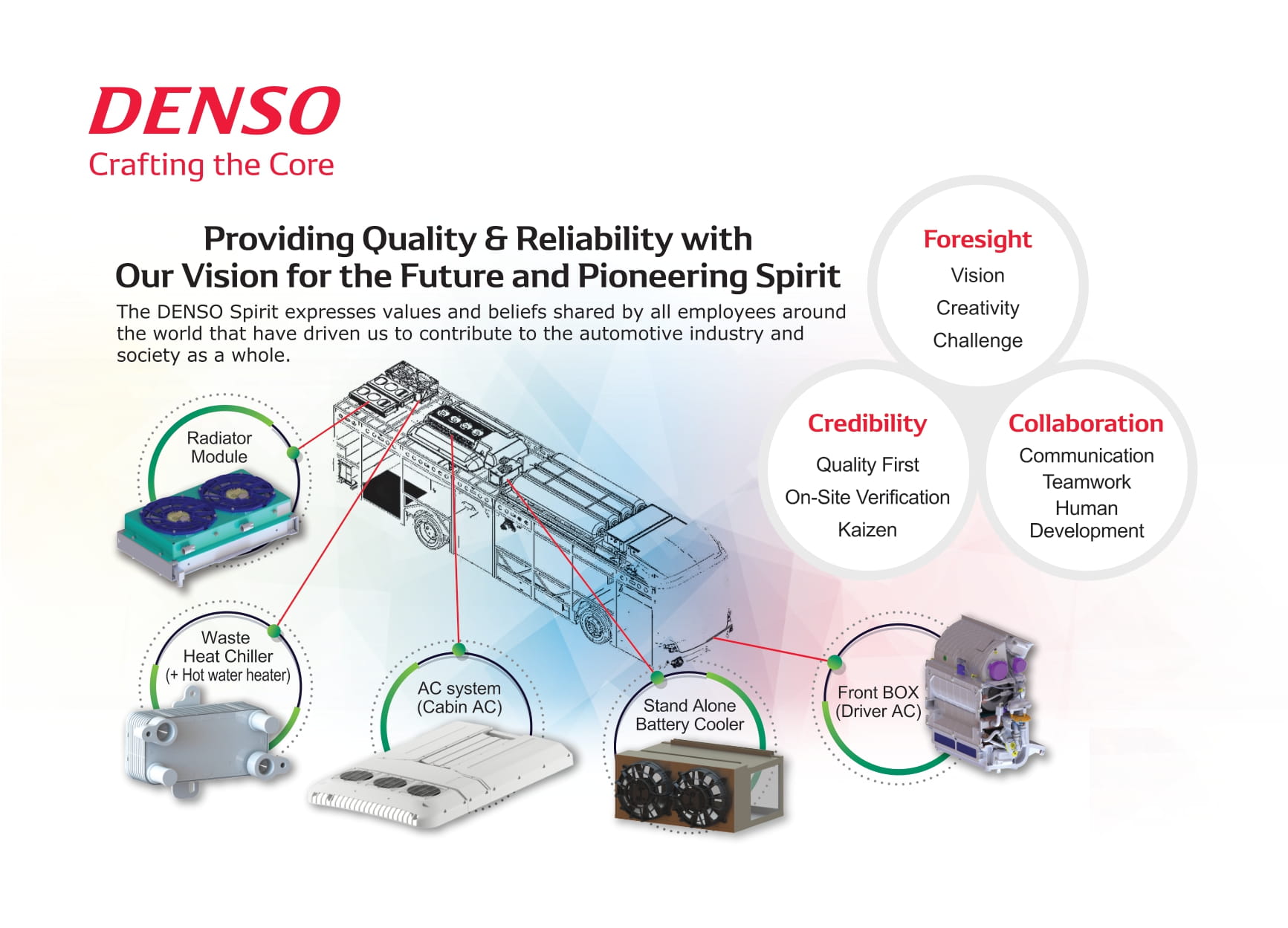 DENSO
Crafting the Core

Providing Quality & Reliability with Our Vision for the Future and Pioneering Spirit

The DENSO Spirit expresses values and beliefs shared by all employees around the world that have driven us to contribute to the automotive industry and society as a whole.

Foresight
Vision
Creativity
Challenge

Credibility
Quality First
On-Site Verification
Kaizen

Collaboration
Communication
Teamwork
Human Development

Radiator Module

Waste Heat Chiller
(+ Hot water heater)

AC system
(Cabin AC)

Stand Alone
Battery Cooler

Front BOX
(Driver AC)